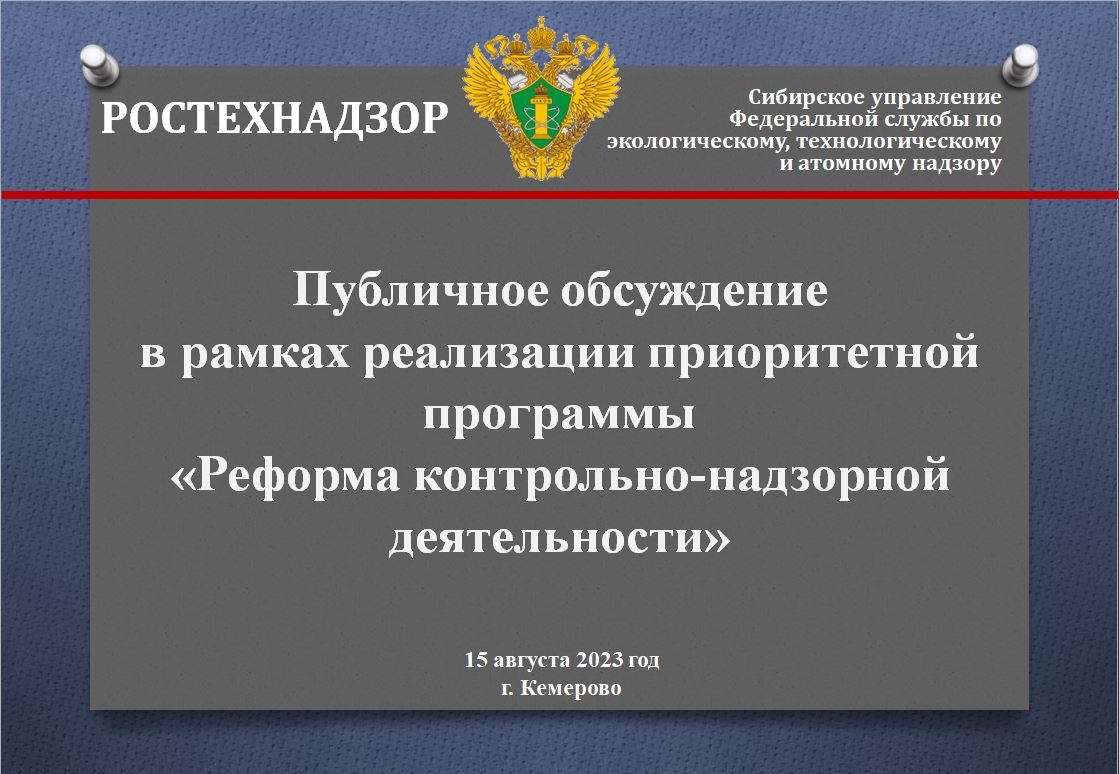 РОСТЕХНАДЗОР

Сибирское управление Федеральной службы по экологическому, технологическому и атомному надзору

Публичное обсуждение в рамках реализации приоритетной программы «Реформа контрольно-надзорной деятельности»

15 августа 2023 год
г. Кемерово